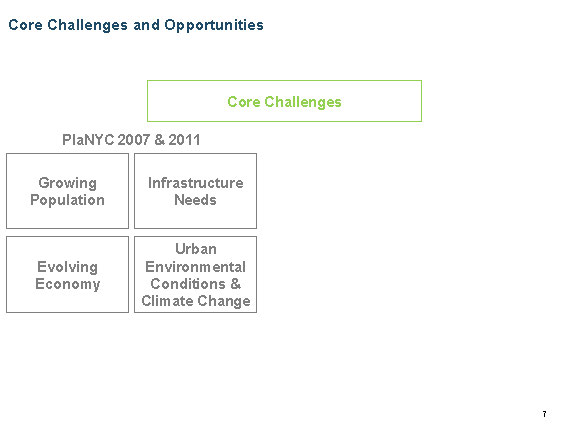 Core Challenges and Opportunities

Core Challenges

PlaNYC 2007 & 2011

Growing Population

Infrastructure Needs

Evolving Economy

Urban Environmental Conditions & Climate Change

7